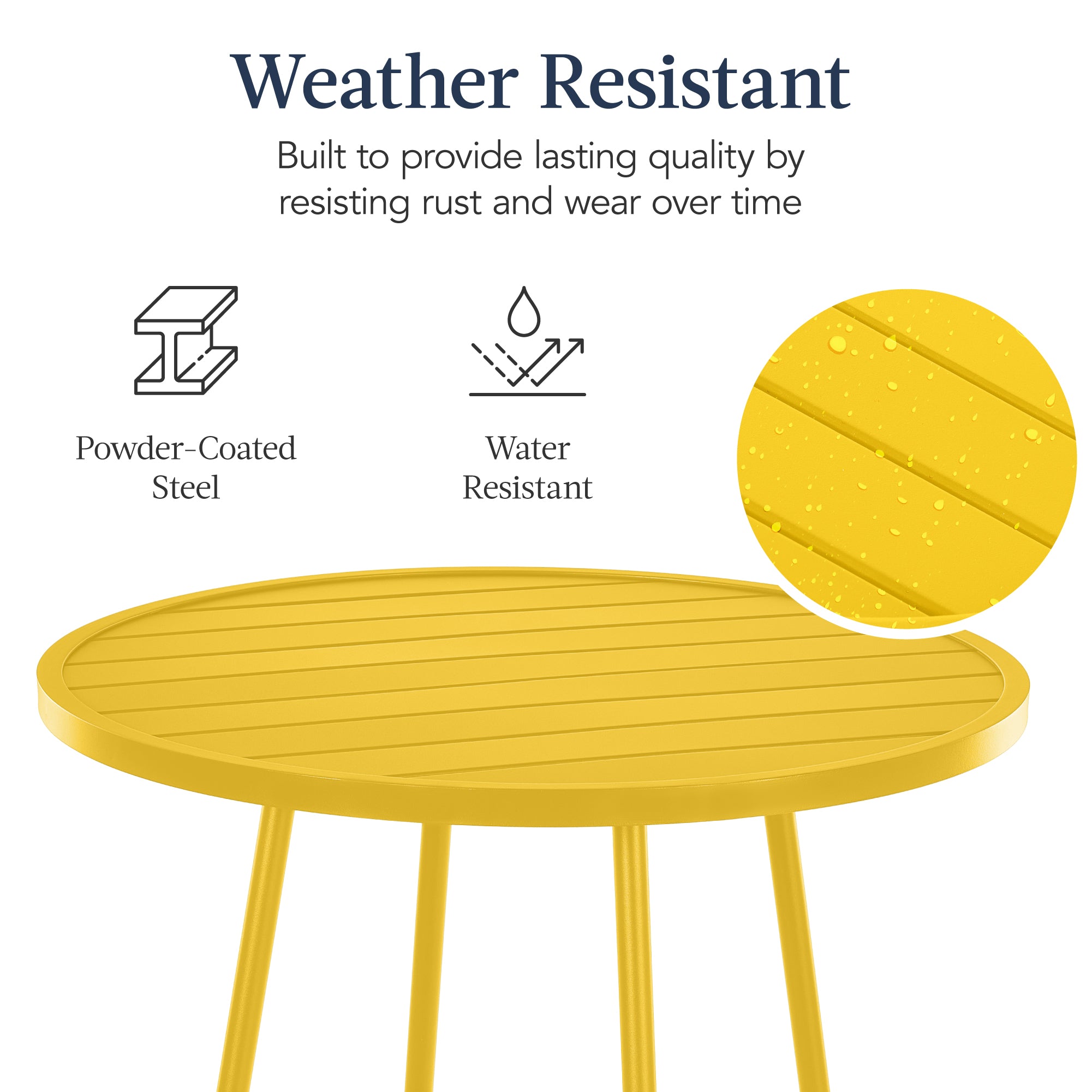 Weather Resistant

Built to provide lasting quality by resisting rust and wear over time

Powder-Coated Steel

Water Resistant